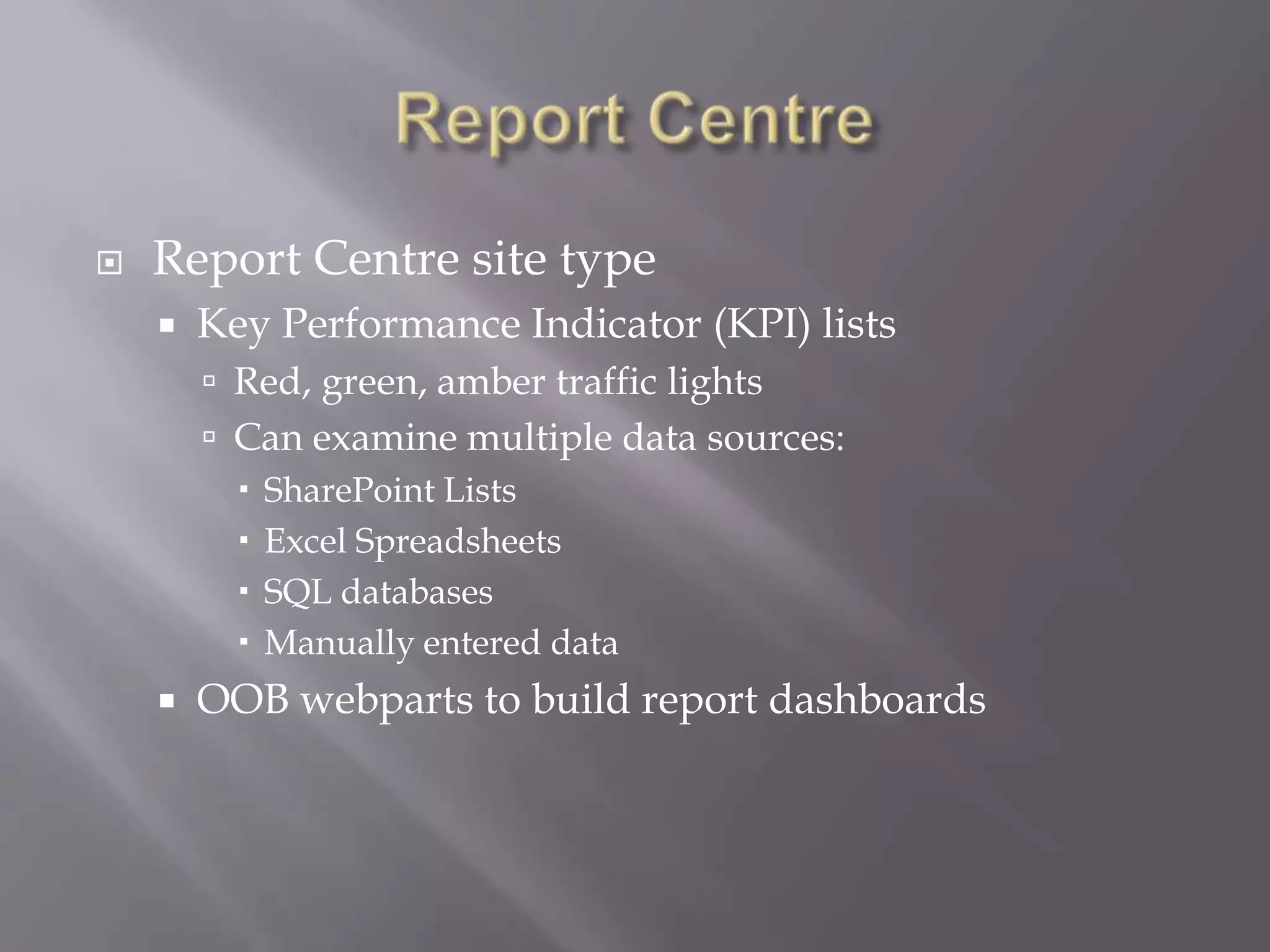 Report Centre

Report Centre site type

Key Performance Indicator (KPI) lists

Red, green, amber traffic lights

Can examine multiple data sources:

SharePoint Lists

Excel Spreadsheets

SQL databases

Manually entered data

OOB webparts to build report dashboards